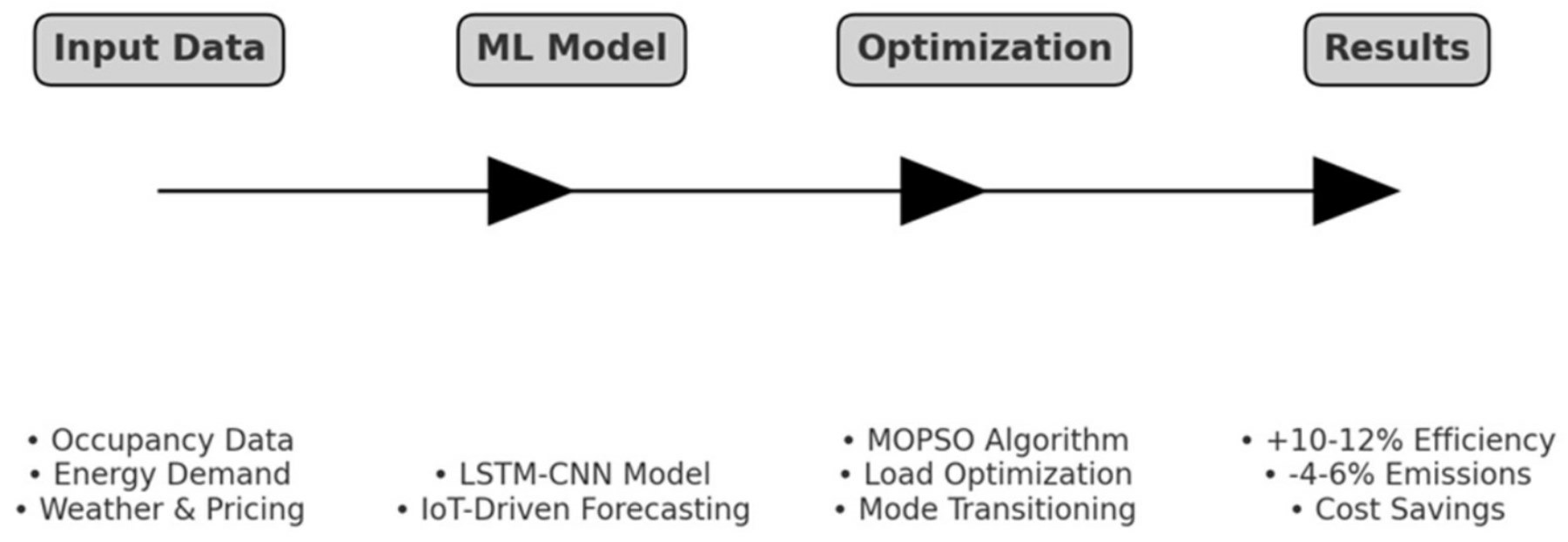 Input Data

ML Model

Optimization

Results

• Occupancy Data
• Energy Demand
• Weather & Pricing

• LSTM-CNN Model
• IoT-Driven Forecasting

• MOPSO Algorithm
• Load Optimization
• Mode Transitioning

• +10-12% Efficiency
• -4-6% Emissions
• Cost Savings